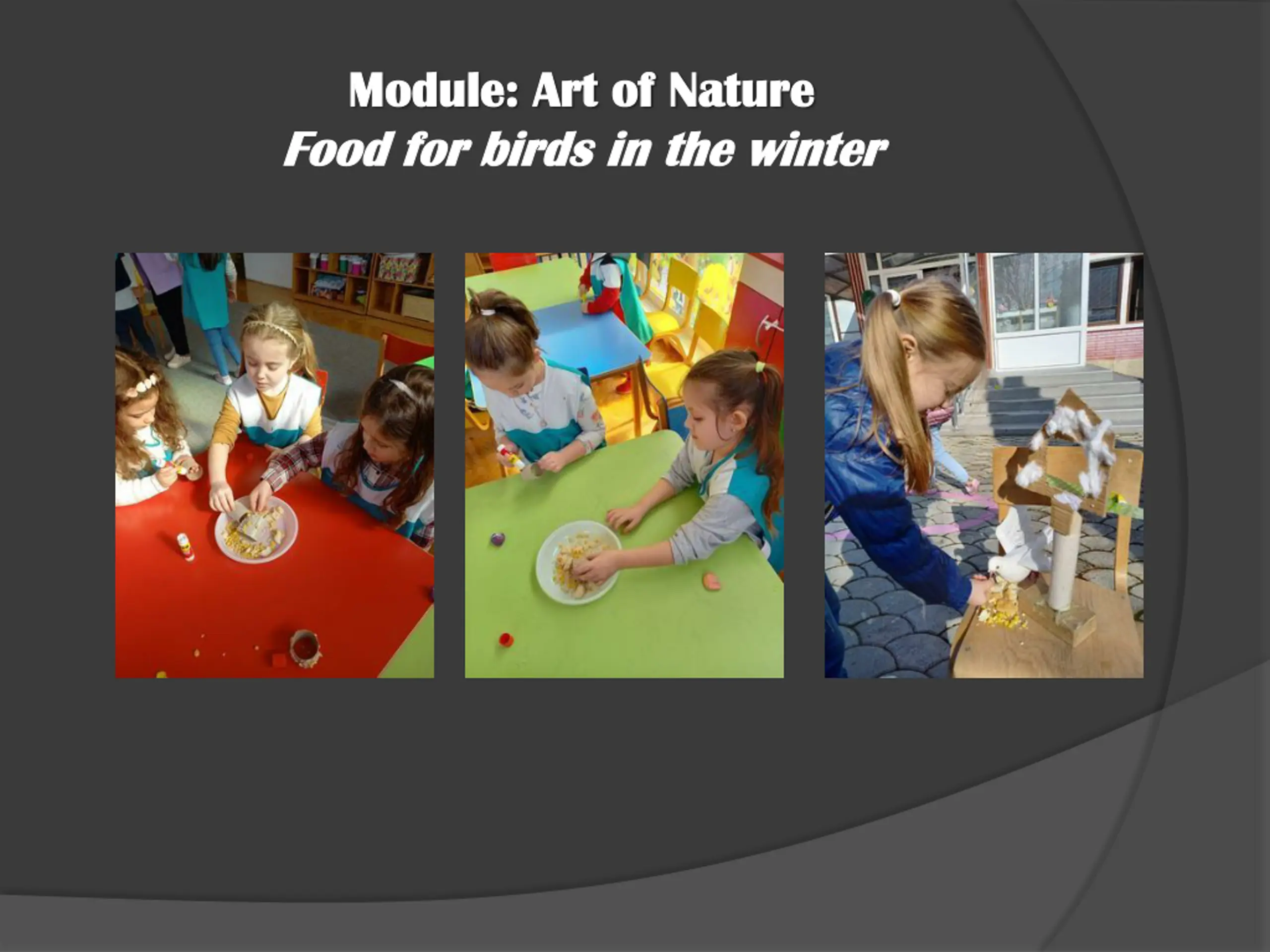 Module: Art of Nature
Food for birds in the winter